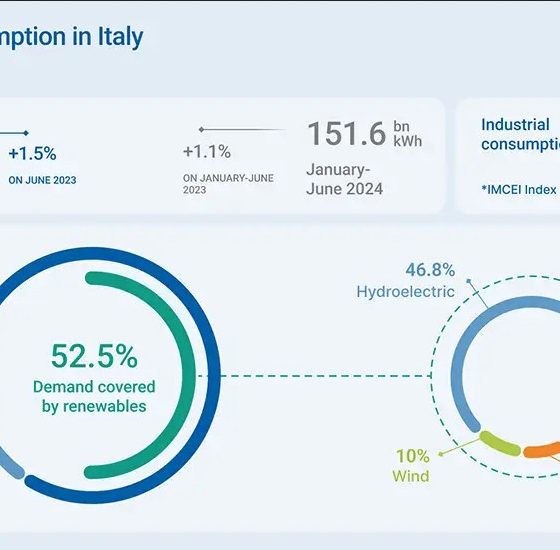 mption in Italy

+1.5%
ON JUNE 2023

+1.1%
ON JANUARY-JUNE 2023

151.6 bn kWh
January-June 2024

Industrial consumptio
*IMCEI Index

52.5%
Demand covered by renewables

46.8%
Hydroelectric

10%
Wind